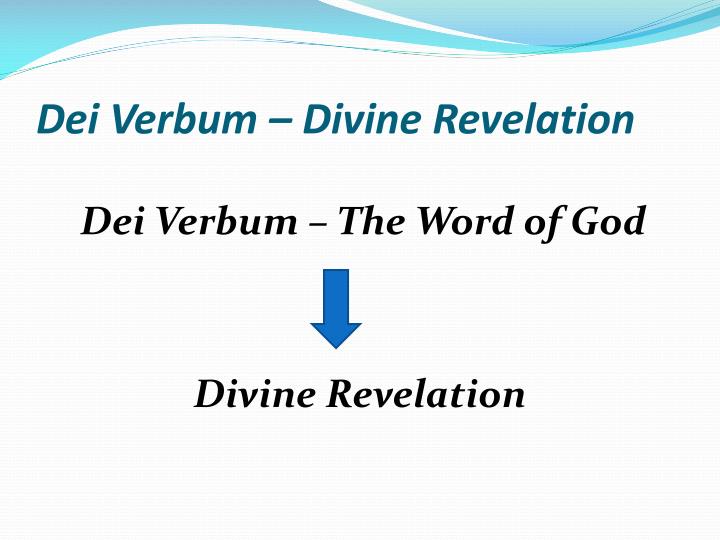 Dei Verbum – Divine Revelation

Dei Verbum – The Word of God

Divine Revelation